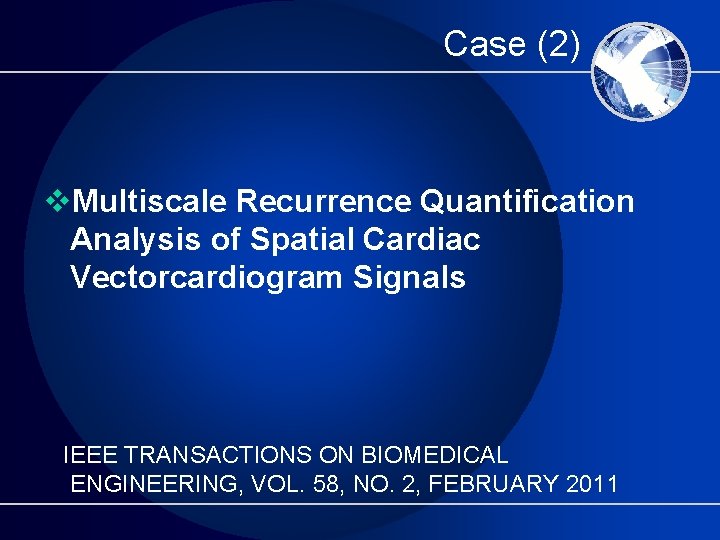 Case (2)

❖Multiscale Recurrence Quantification Analysis of Spatial Cardiac Vectorcardiogram Signals

IEEE TRANSACTIONS ON BIOMEDICAL ENGINEERING, VOL. 58, NO. 2, FEBRUARY 2011